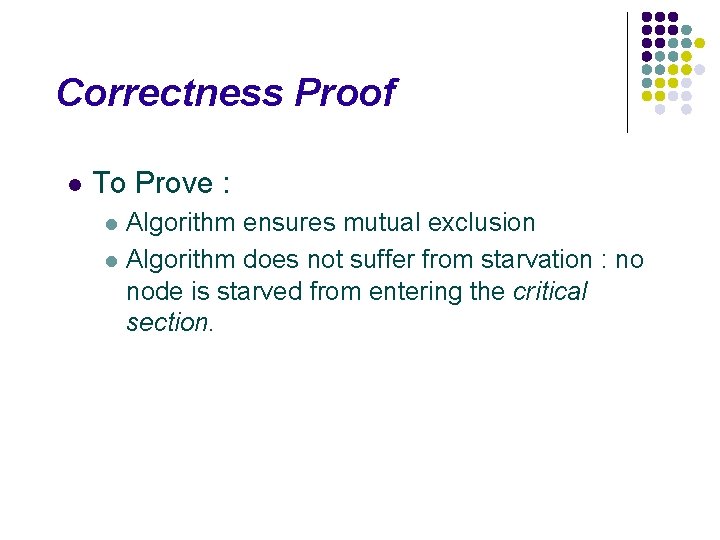 Correctness Proof

- To Prove :
  - Algorithm ensures mutual exclusion
  - Algorithm does not suffer from starvation : no node is starved from entering the critical section.